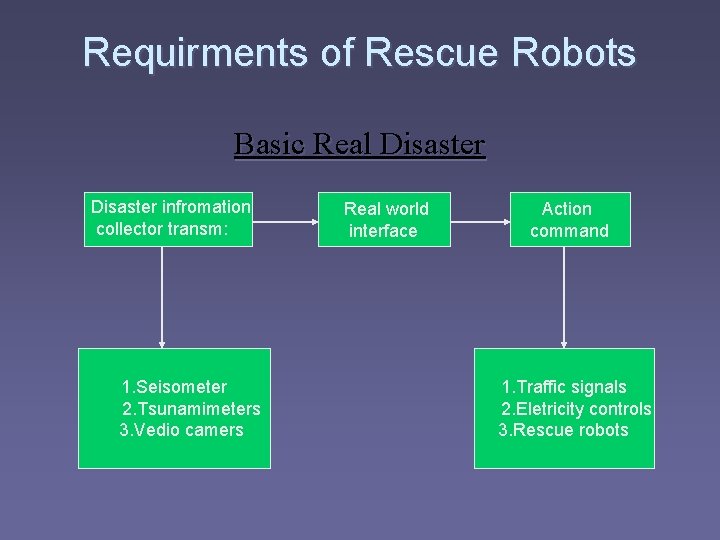 Requirments of Rescue Robots

Basic Real Disaster

Disaster infromation collector transm:

Real world interface

Action command

1.Seisometer
2.Tsunamimeters
3.Vedio camers

1.Traffic signals
2.Eletricity controls
3.Rescue robots